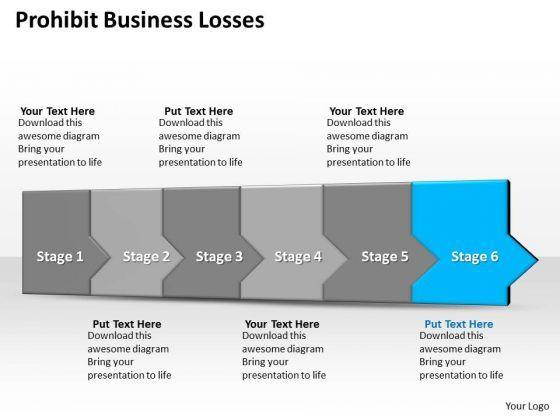 Prohibit Business Losses

Your Text Here
Download this awesome diagram Bring your presentation to life

Put Text Here
Download this awesome diagram Bring your presentation to life

Your Text Here
Download this awesome diagram Bring your presentation to life

Stage 1

Stage 2

Stage 3

Stage 4

Stage 5

Stage 6

Put Text Here
Download this awesome diagram Bring your presentation to life

Your Text Here
Download this awesome diagram Bring your presentation to life

Put Text Here
Download this awesome diagram Bring your presentation to life

Your Logo